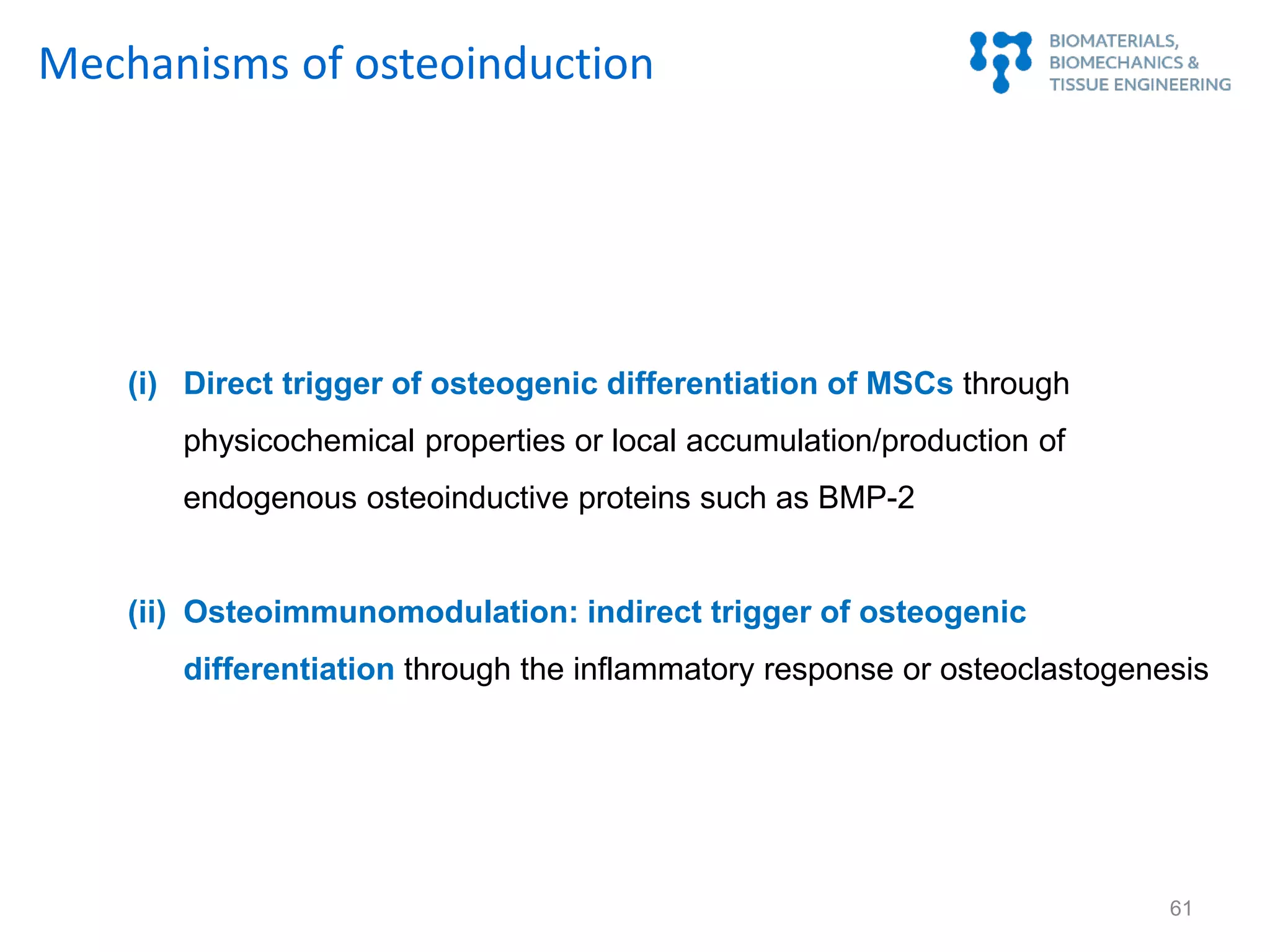 Mechanisms of osteoinduction

BIOMATERIALS, BIOMECHANICS & TISSUE ENGINEERING

(i) Direct trigger of osteogenic differentiation of MSCs through physicochemical properties or local accumulation/production of endogenous osteoinductive proteins such as BMP-2

(ii) Osteoimmunomodulation: indirect trigger of osteogenic differentiation through the inflammatory response or osteoclastogenesis

61